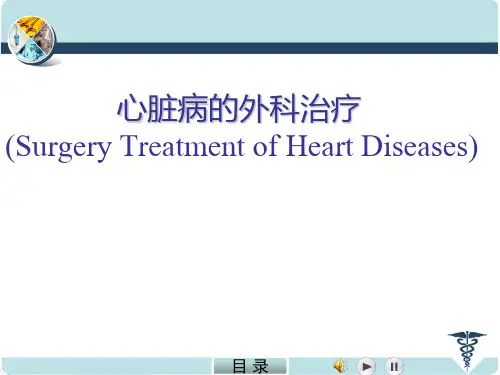 心脏病的外科治疗
(Surgery Treatment of Heart Diseases)

目 录